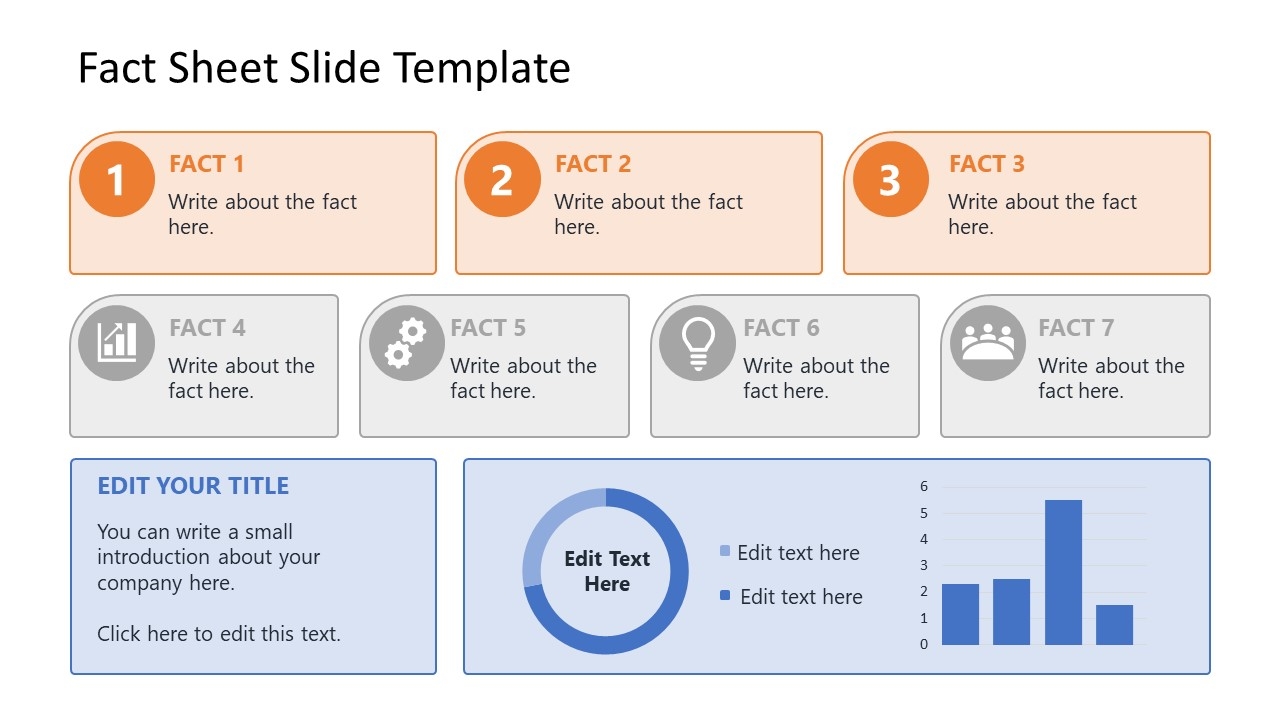 Fact Sheet Slide Template

1
FACT 1
Write about the fact here.

2
FACT 2
Write about the fact here.

3
FACT 3
Write about the fact here.

FACT 4
Write about the fact here.

FACT 5
Write about the fact here.

FACT 6
Write about the fact here.

FACT 7
Write about the fact here.

EDIT YOUR TITLE
You can write a small introduction about your company here.

Click here to edit this text.

Edit Text Here

Edit text here
Edit text here

6
5
4
3
2
1
0